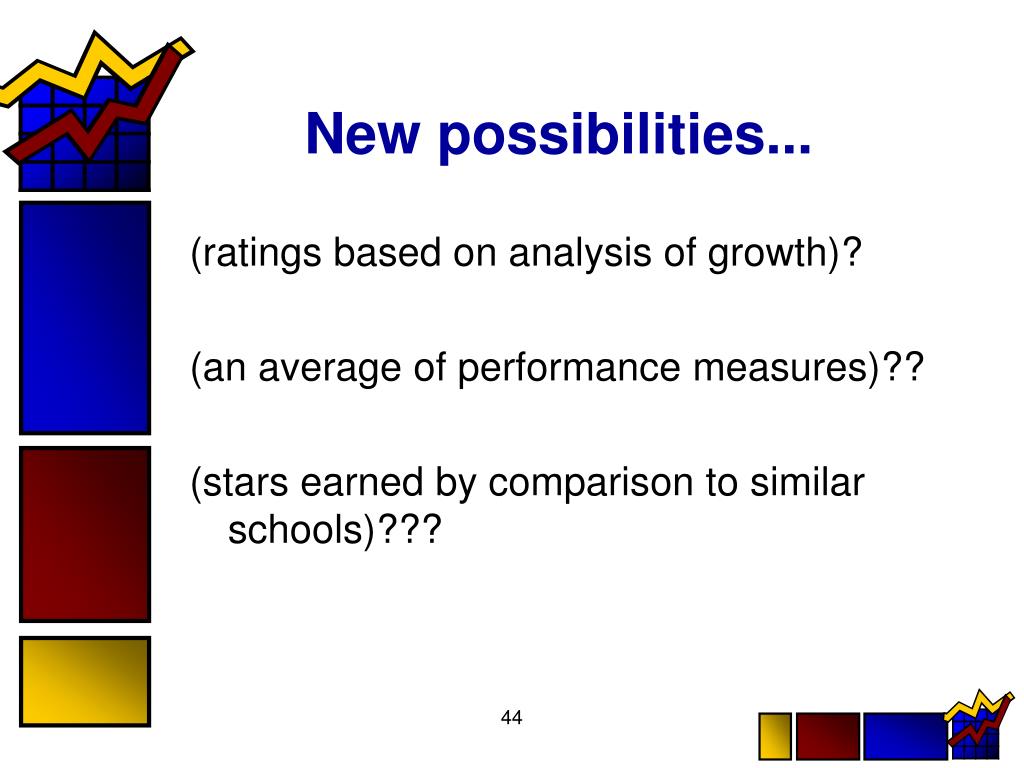 New possibilities...

(ratings based on analysis of growth)?

(an average of performance measures)??

(stars earned by comparison to similar schools)???

44